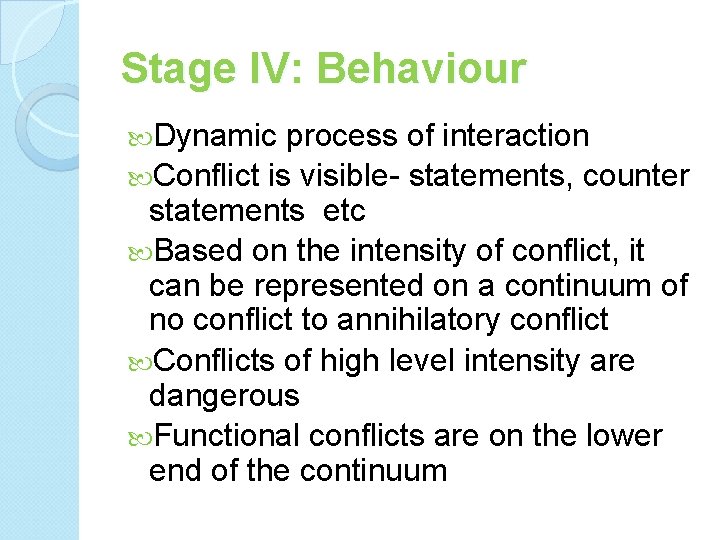 Stage IV: Behaviour

Dynamic process of interaction

Conflict is visible- statements, counter statements etc

Based on the intensity of conflict, it can be represented on a continuum of no conflict to annihilatory conflict

Conflicts of high level intensity are dangerous

Functional conflicts are on the lower end of the continuum